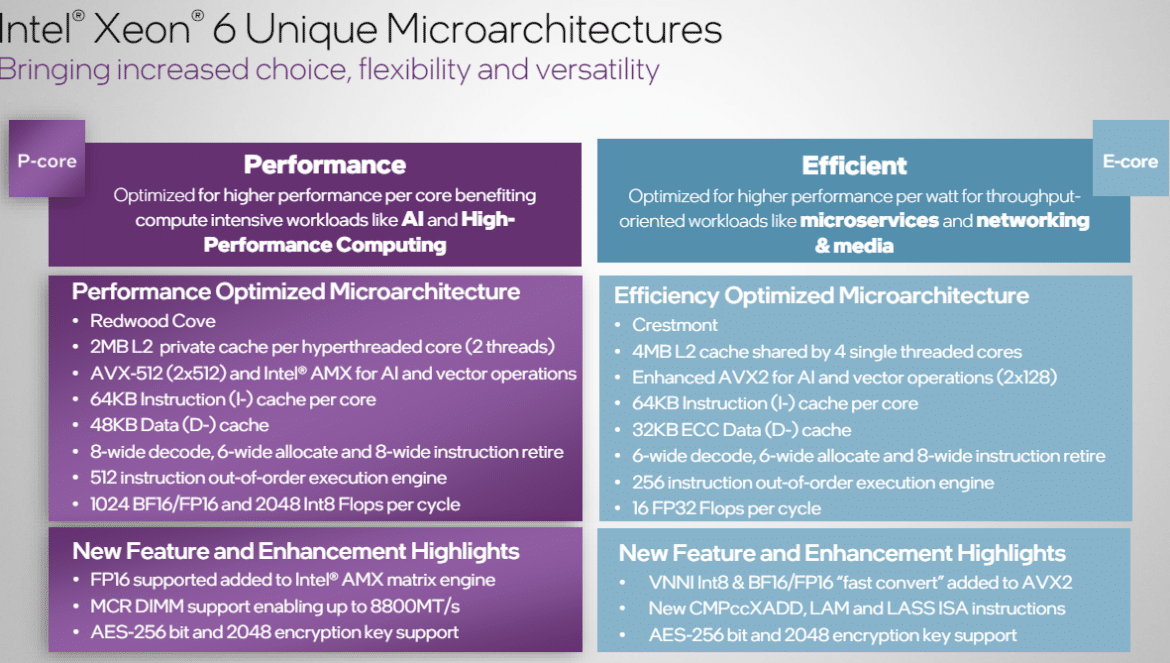 Intel® Xeon® 6 Unique Microarchitectures
Bringing increased choice, flexibility and versatility

P-core

Performance
Optimized for higher performance per core benefiting compute intensive workloads like AI and High-Performance Computing

Performance Optimized Microarchitecture
• Redwood Cove
• 2MB L2 private cache per hyperthreaded core (2 threads)
• AVX-512 (2x512) and Intel® AMX for AI and vector operations
• 64KB Instruction (I-) cache per core
• 48KB Data (D-) cache
• 8-wide decode, 6-wide allocate and 8-wide instruction retire
• 512 instruction out-of-order execution engine
• 1024 BF16/FP16 and 2048 Int8 Flops per cycle

New Feature and Enhancement Highlights
• FP16 supported added to Intel® AMX matrix engine
• MCR DIMM support enabling up to 8800MT/s
• AES-256 bit and 2048 encryption key support

E-core

Efficient
Optimized for higher performance per watt for throughput-oriented workloads like microservices and networking & media

Efficiency Optimized Microarchitecture
• Crestmont
• 4MB L2 cache shared by 4 single threaded cores
• Enhanced AVX2 for AI and vector operations (2x128)
• 64KB Instruction (I-) cache per core
• 32KB ECC Data (D-) cache
• 6-wide decode, 6-wide allocate and 8-wide instruction retire
• 256 instruction out-of-order execution engine
• 16 FP32 Flops per cycle

New Feature and Enhancement Highlights
• VNNI Int8 & BF16/FP16 "fast convert" added to AVX2
• New CMPccXADD, LAM and LASS ISA instructions
• AES-256 bit and 2048 encryption key support